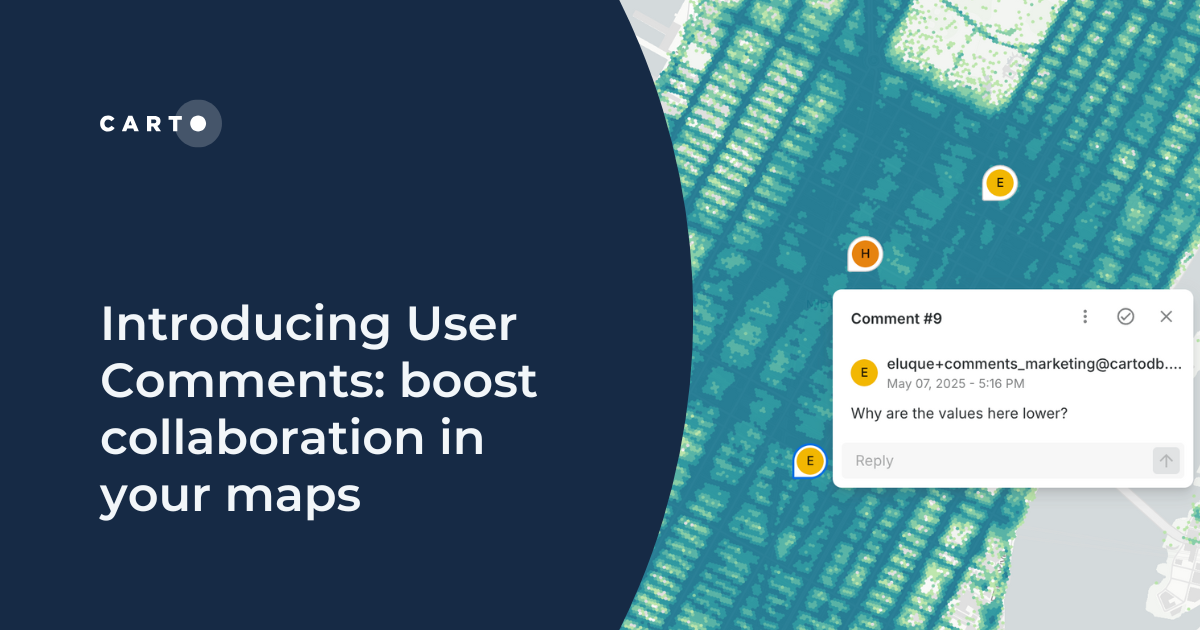 CARTO

Introducing User Comments: boost collaboration in your maps

E

H

E

Comment #9

E eluque+comments_marketing@cartodb....
May 07, 2025 - 5:16 PM

Why are the values here lower?

Reply